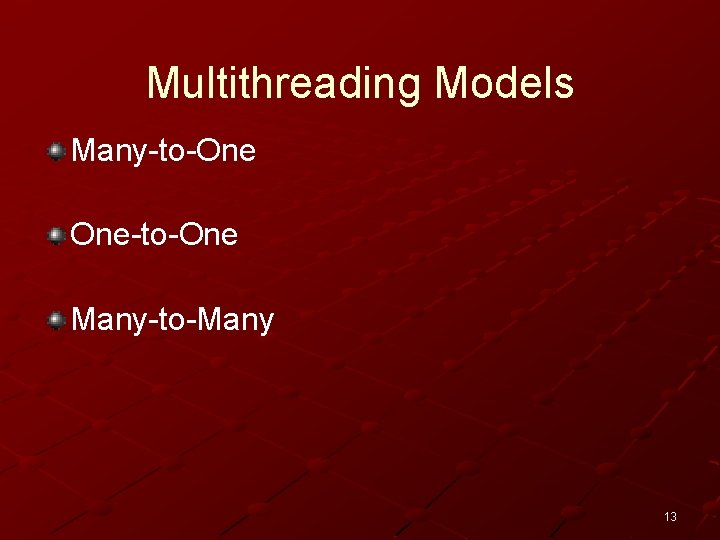 Multithreading Models

Many-to-One

One-to-One

Many-to-Many

13